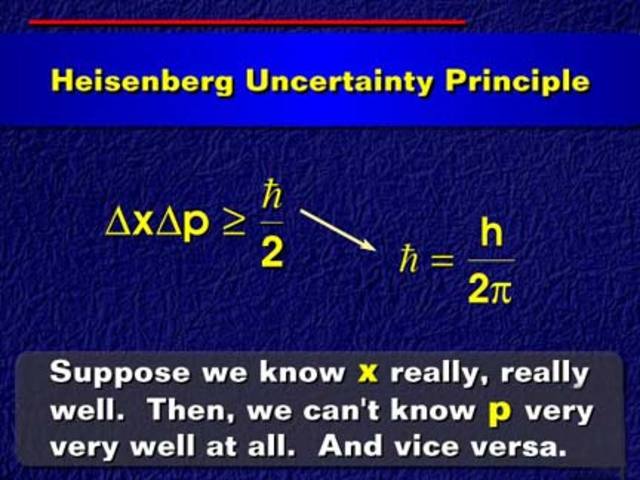 Heisenberg Uncertainty Principle

$\Delta x \Delta p \geq \frac{\hbar}{2}$

$\hbar = \frac{h}{2\pi}$

Suppose we know x really, really well. Then, we can't know p very very well at all. And vice versa.